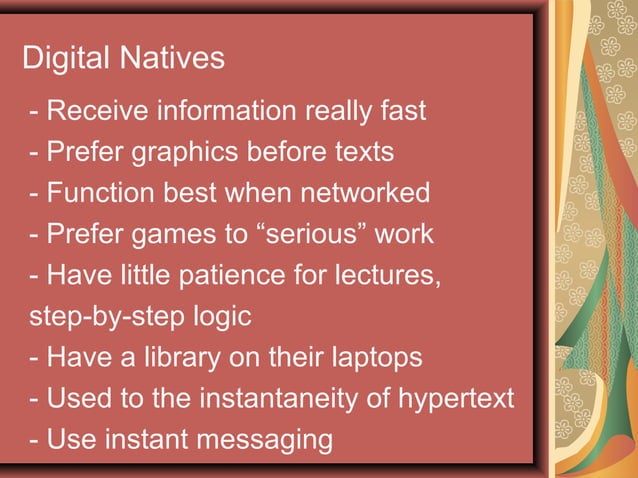 Digital Natives

- Receive information really fast
- Prefer graphics before texts
- Function best when networked
- Prefer games to “serious” work
- Have little patience for lectures, step-by-step logic
- Have a library on their laptops
- Used to the instantaneity of hypertext
- Use instant messaging